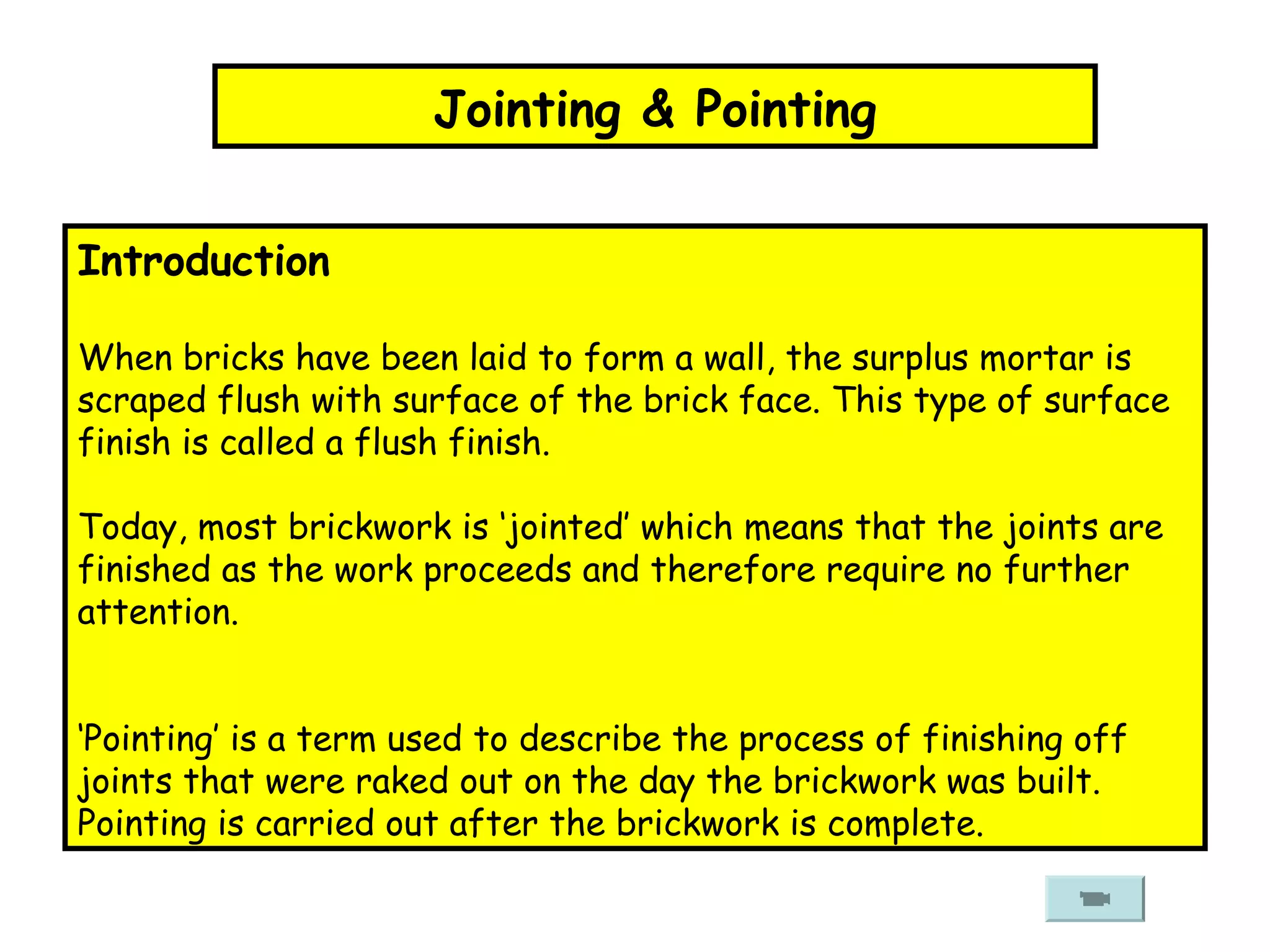 Jointing & Pointing

Introduction

When bricks have been laid to form a wall, the surplus mortar is scraped flush with surface of the brick face. This type of surface finish is called a flush finish.

Today, most brickwork is ‘jointed’ which means that the joints are finished as the work proceeds and therefore require no further attention.

‘Pointing’ is a term used to describe the process of finishing off joints that were raked out on the day the brickwork was built. Pointing is carried out after the brickwork is complete.